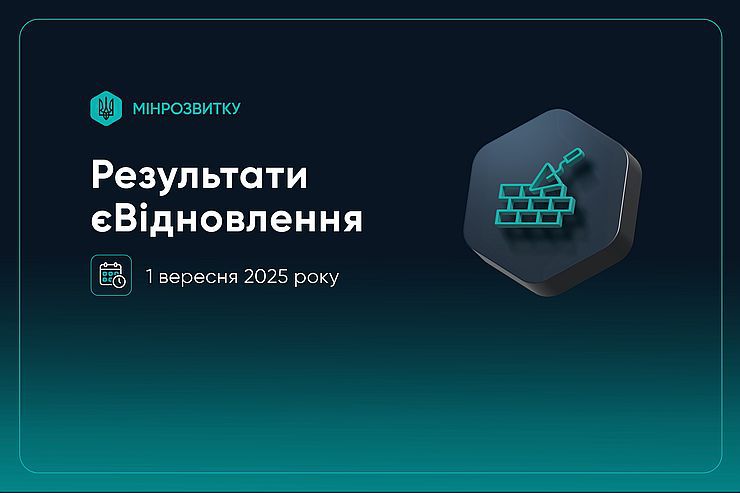 МІНРОЗВИТКУ

Результати єВідновлення

1 вересня 2025 року